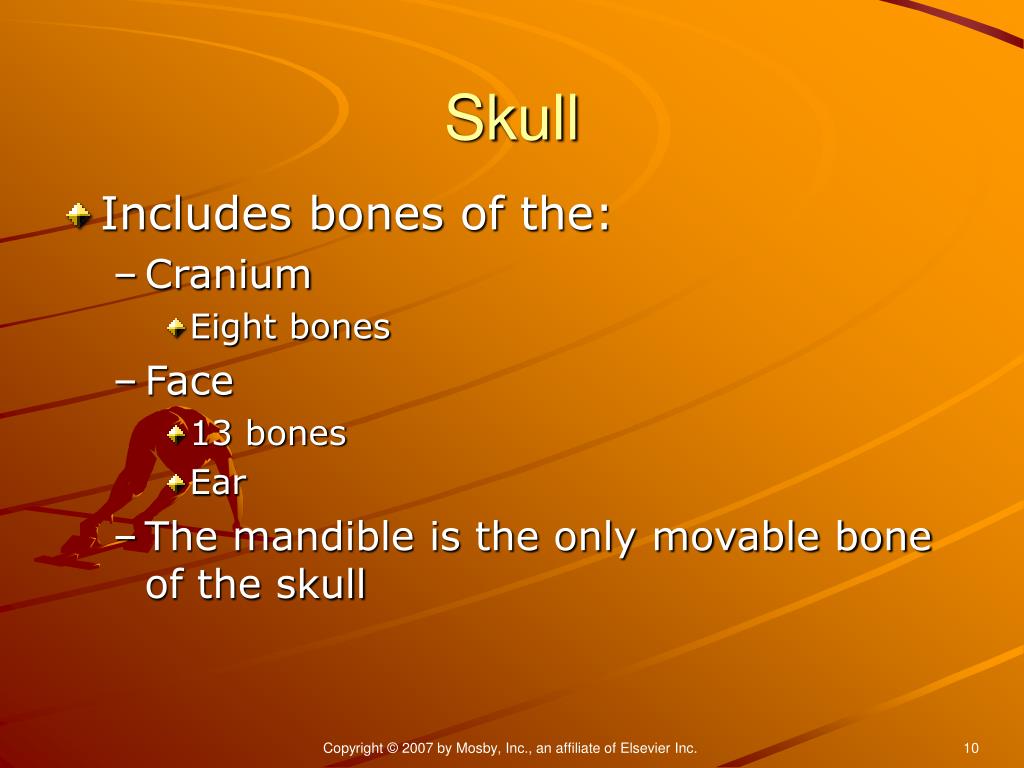 Skull

Includes bones of the:

– Cranium

Eight bones

– Face

13 bones

Ear

– The mandible is the only movable bone of the skull

Copyright © 2007 by Mosby, Inc., an affiliate of Elsevier Inc.

10